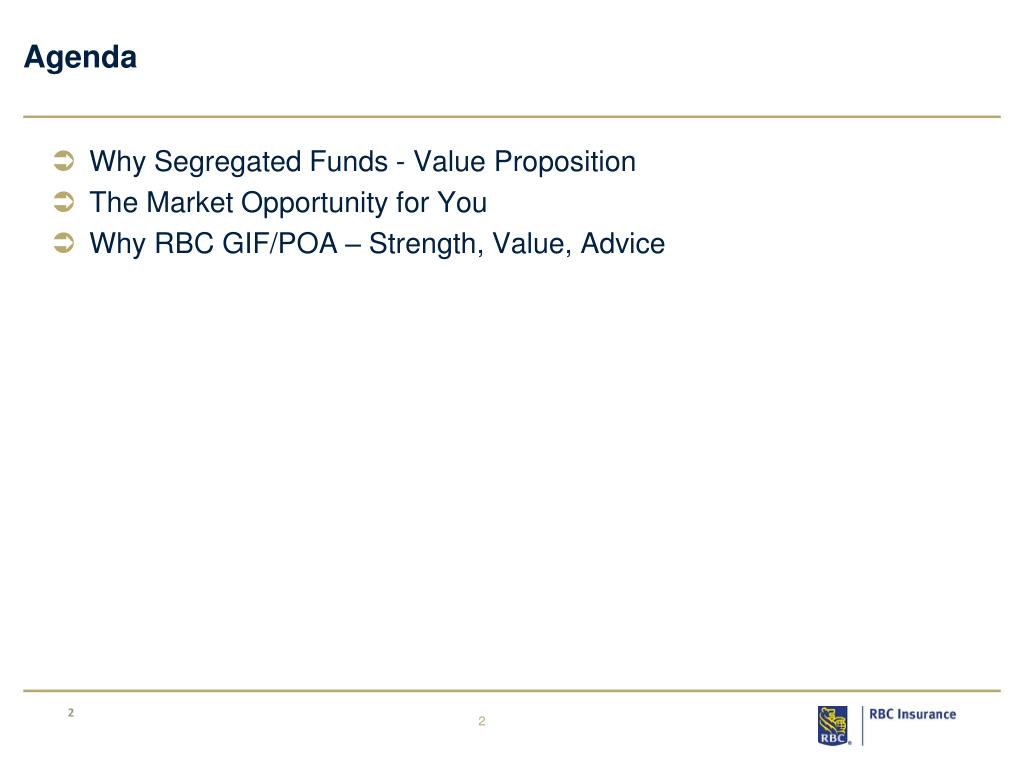 Agenda

Why Segregated Funds - Value Proposition
The Market Opportunity for You
Why RBC GIF/POA – Strength, Value, Advice

2

2

RBC

RBC Insurance